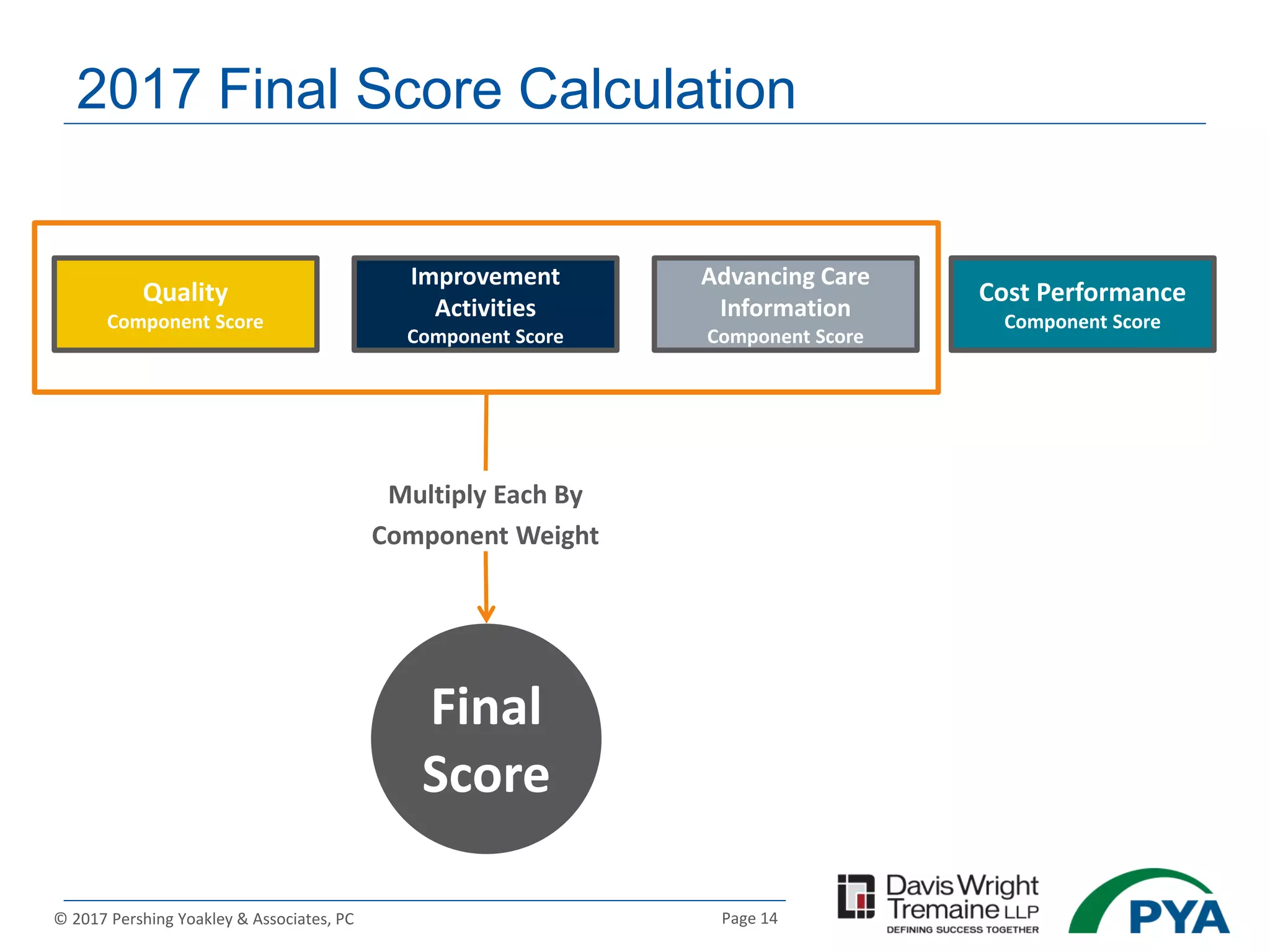 2017 Final Score Calculation

Quality
Component Score

Improvement Activities
Component Score

Advancing Care Information
Component Score

Cost Performance
Component Score

Multiply Each By
Component Weight

Final Score

© 2017 Pershing Yoakley & Associates, PC

Page 14

Davis Wright Tremaine LLP
DEFINING SUCCESS TOGETHER

PYA